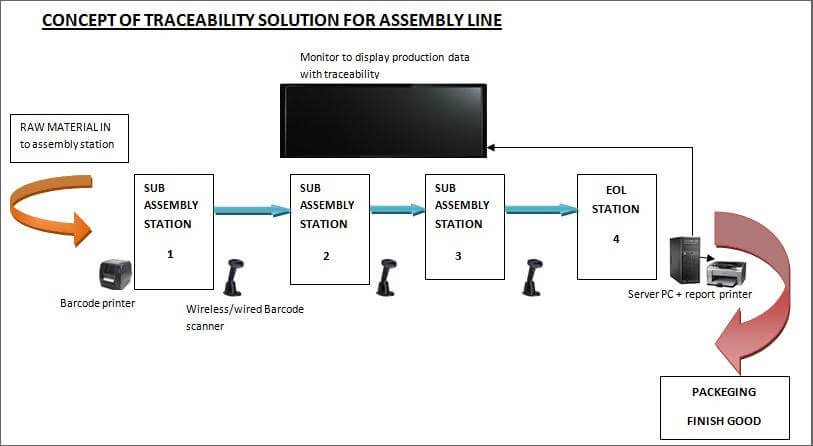 CONCEPT OF TRACEABILITY SOLUTION FOR ASSEMBLY LINE

Monitor to display production data with traceability

RAW MATERIAL IN to assembly station

SUB ASSEMBLY STATION 1

SUB ASSEMBLY STATION 2

SUB ASSEMBLY STATION 3

EOL STATION 4

Barcode printer

Wireless/wired Barcode scanner

Server PC + report printer

PACKEGING

FINISH GOOD